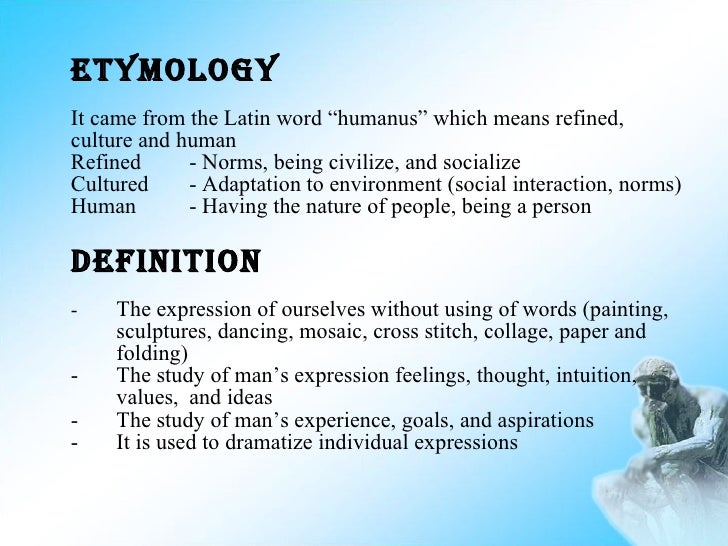 ETYMOLOGY

It came from the Latin word “humanus” which means refined, culture and human
Refined - Norms, being civilize, and socialize
Cultured - Adaptation to environment (social interaction, norms)
Human - Having the nature of people, being a person

DEFINITION

- The expression of ourselves without using of words (painting, sculptures, dancing, mosaic, cross stitch, collage, paper and folding)
- The study of man’s expression feelings, thought, intuition, values, and ideas
- The study of man’s experience, goals, and aspirations
- It is used to dramatize individual expressions